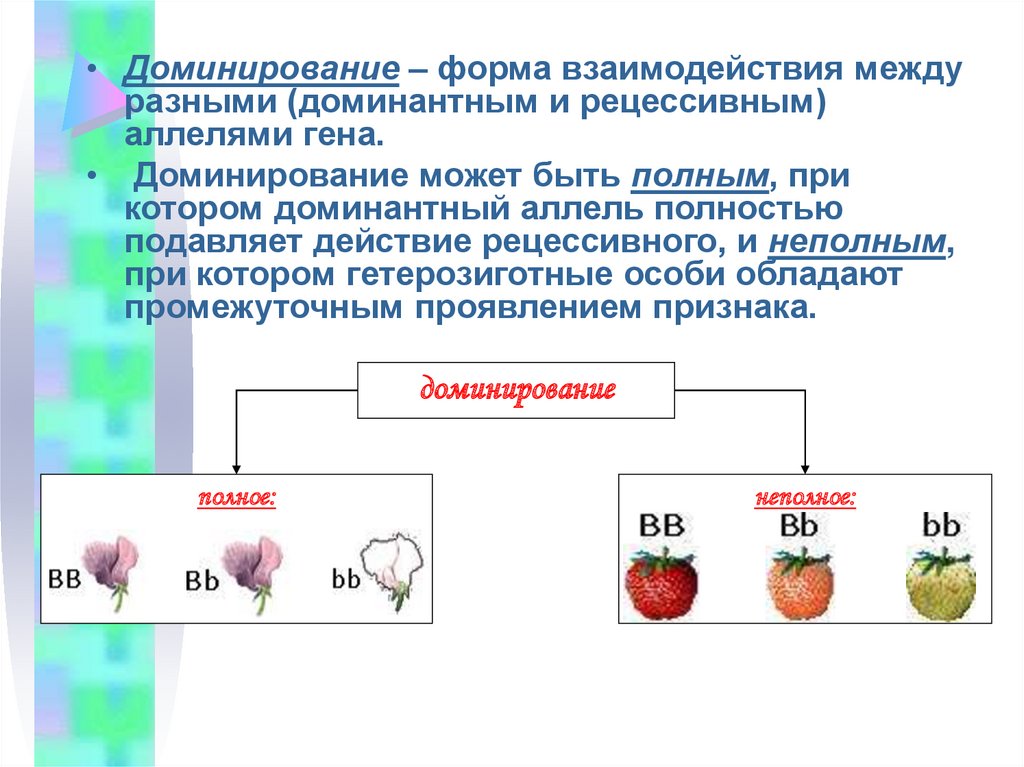 • Доминирование – форма взаимодействия между разными (доминантным и рецессивным) аллелями гена.

• Доминирование может быть полным, при котором доминантный аллель полностью подавляет действие рецессивного, и неполным, при котором гетерозиготные особи обладают промежуточным проявлением признака.

доминирование

полное:

BB

Bb

bb

неполное:

BB

Bb

bb